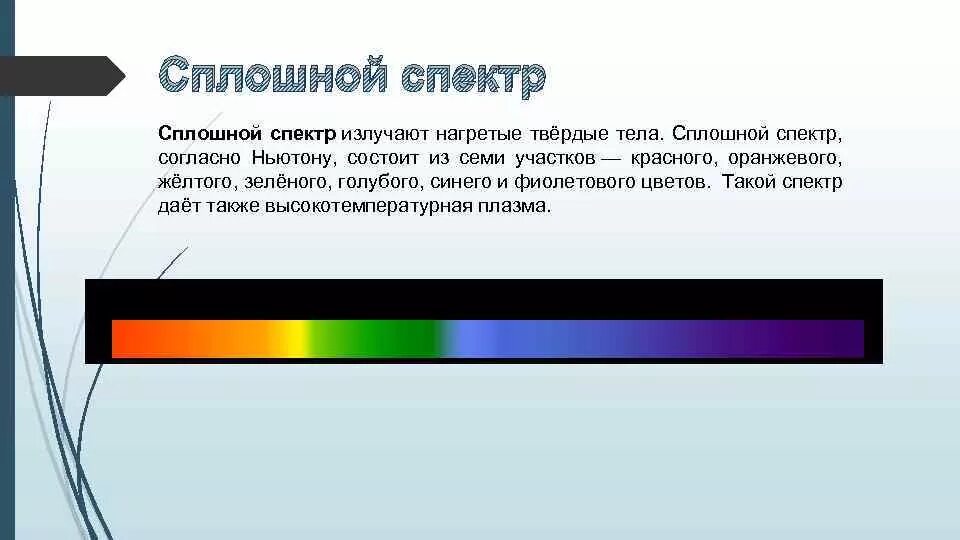 Сплошной спектр

Сплошной спектр излучают нагретые твёрдые тела. Сплошной спектр, согласно Ньютону, состоит из семи участков — красного, оранжевого, жёлтого, зелёного, голубого, синего и фиолетового цветов. Такой спектр даёт также высокотемпературная плазма.